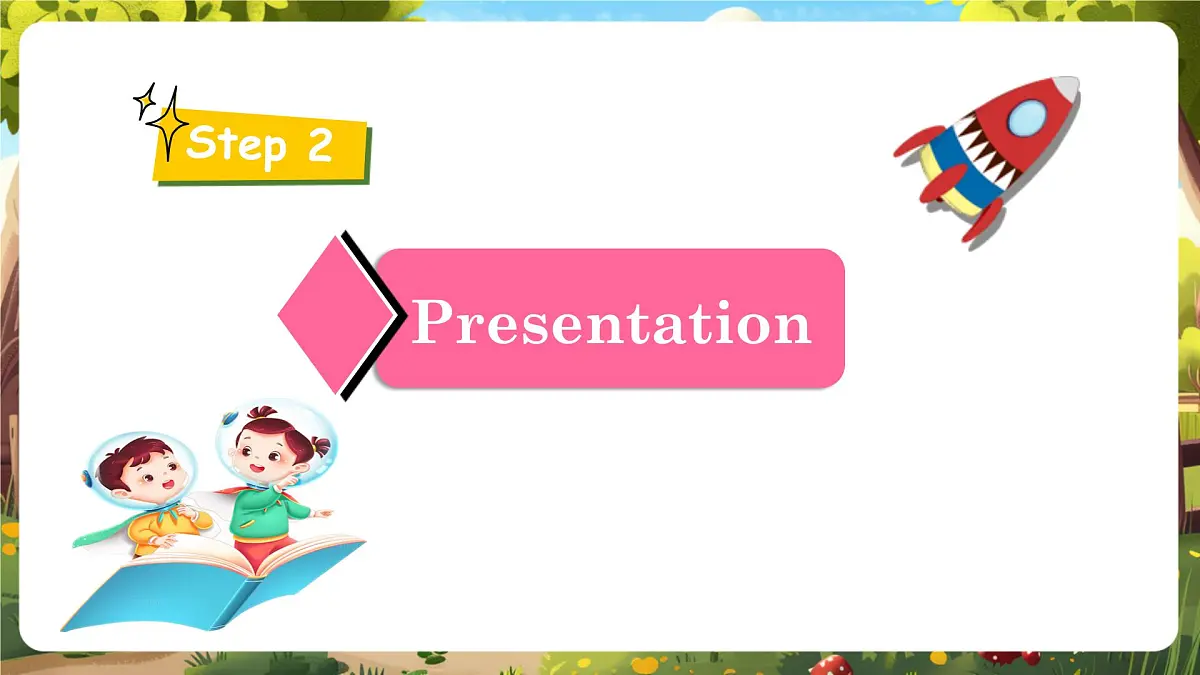 Step 2

Presentation